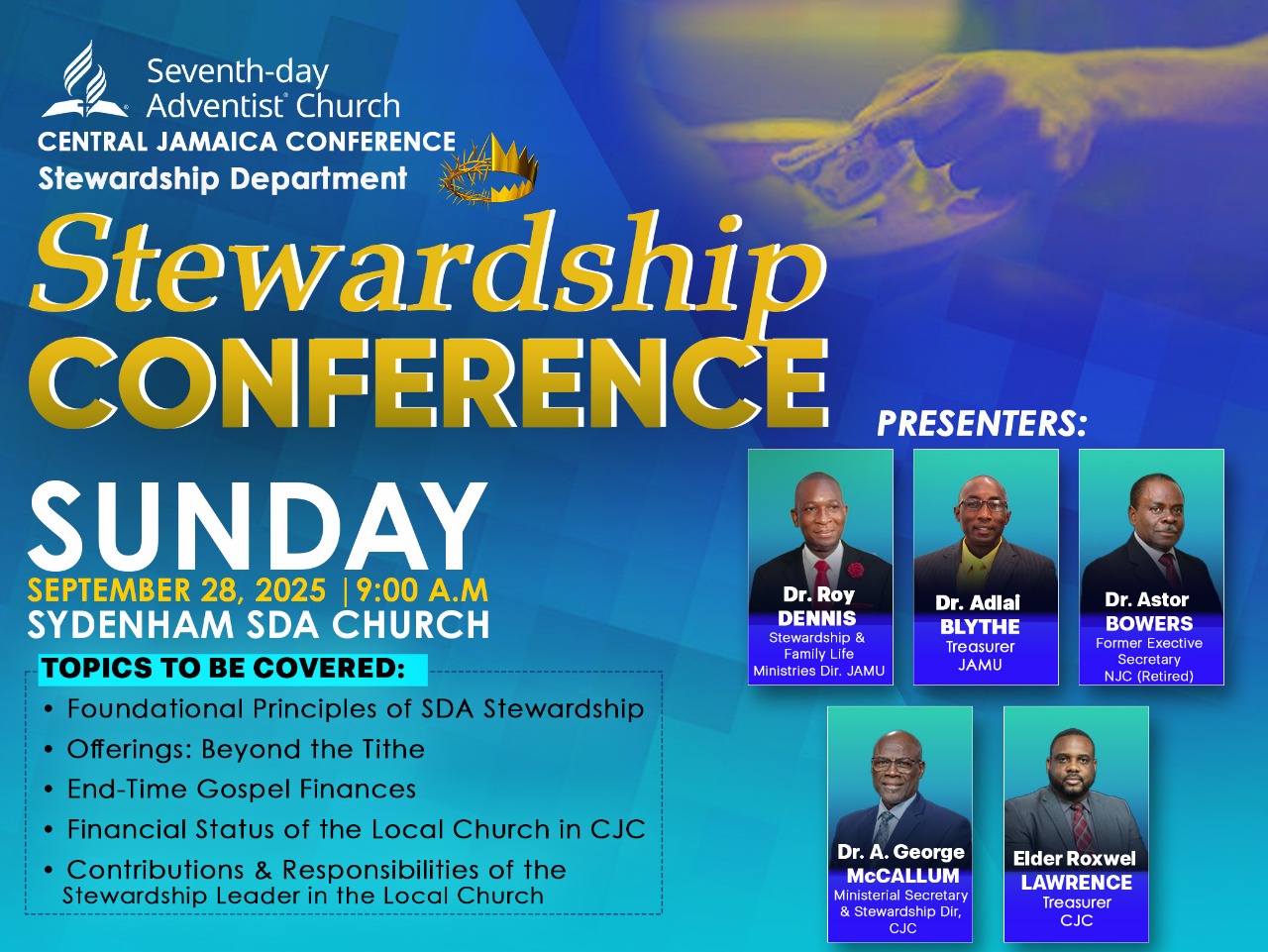 Seventh-day Adventist® Church
CENTRAL JAMAICA CONFERENCE
Stewardship Department

Stewardship
CONFERENCE

SUNDAY
SEPTEMBER 28, 2025 | 9:00 A.M
SYDENHAM SDA CHURCH

TOPICS TO BE COVERED:
• Foundational Principles of SDA Stewardship
• Offerings: Beyond the Tithe
• End-Time Gospel Finances
• Financial Status of the Local Church in CJC
• Contributions & Responsibilities of the Stewardship Leader in the Local Church

PRESENTERS:

Dr. Roy DENNIS
Stewardship & Family Life Ministries Dir. JAMU

Dr. Adlai BLYTHE
Treasurer
JAMU

Dr. Astor BOWERS
Former Exective Secretary
NJC (Retired)

Dr. A. George McCALLUM
Ministerial Secretary & Stewardship Dir, CJC

Elder Roxwel LAWRENCE
Treasurer
CJC